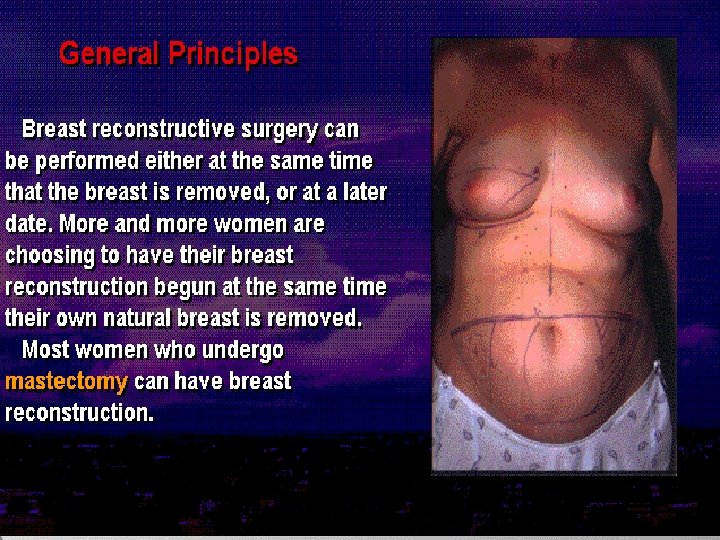 General Principles

Breast reconstructive surgery can be performed either at the same time that the breast is removed, or at a later date. More and more women are choosing to have their breast reconstruction begun at the same time their own natural breast is removed.

Most women who undergo mastectomy can have breast reconstruction.